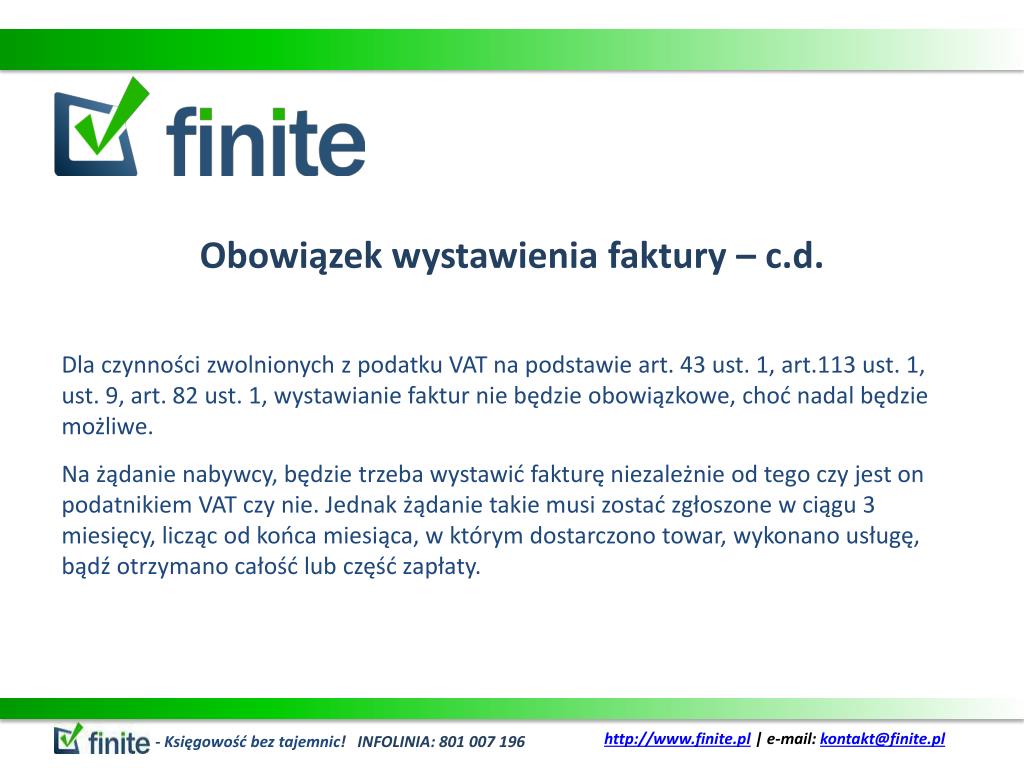 finite

Obowiązek wystawienia faktury – c.d.

Dla czynności zwolnionych z podatku VAT na podstawie art. 43 ust. 1, art.113 ust. 1, ust. 9, art. 82 ust. 1, wystawianie faktur nie będzie obowiązkowe, choć nadal będzie możliwe.

Na żądanie nabywcy, będzie trzeba wystawić fakturę niezależnie od tego czy jest on podatnikiem VAT czy nie. Jednak żądanie takie musi zostać zgłoszone w ciągu 3 miesięcy, licząc od końca miesiąca, w którym dostarczono towar, wykonano usługę, bądź otrzymano całość lub część zapłaty.

finite - Księgowość bez tajemnic! INFOLINIA: 801 007 196

http://www.finite.pl | e-mail: kontakt@finite.pl